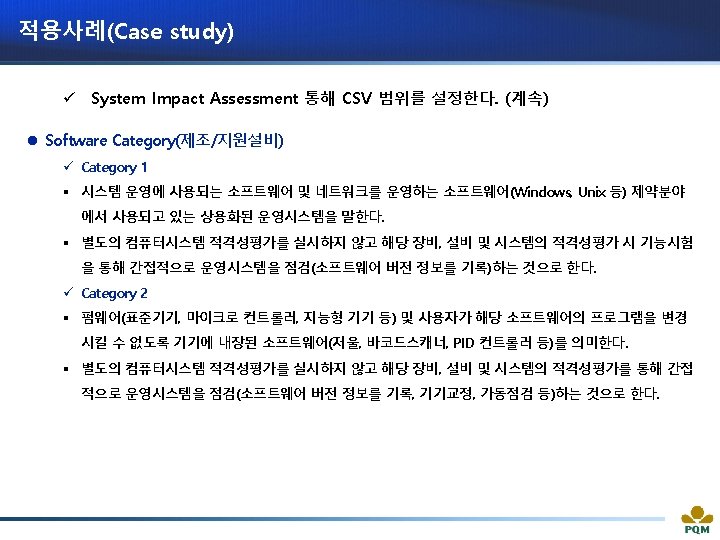 적용사례(Case study)

✓ System Impact Assessment 통해 CSV 범위를 설정한다. (계속)

● Software Category(제조/지원설비)

✓ Category 1

▪ 시스템 운영에 사용되는 소프트웨어 및 네트워크를 운영하는 소프트웨어(Windows, Unix 등) 제약분야에서 사용되고 있는 상용화된 운영시스템을 말한다.

▪ 별도의 컴퓨터시스템 적격성평가를 실시하지 않고 해당 장비, 설비 및 시스템의 적격성평가 시 기능시험을 통해 간접적으로 운영시스템을 점검(소프트웨어 버전 정보를 기록)하는 것으로 한다.

✓ Category 2

▪ 펌웨어(표준기기, 마이크로 컨트롤러, 지능형 기기 등) 및 사용자가 해당 소프트웨어의 프로그램을 변경시킬 수 없도록 기기에 내장된 소프트웨어(저울, 바코드스캐너, PID 컨트롤러 등)를 의미한다.

▪ 별도의 컴퓨터시스템 적격성평가를 실시하지 않고 해당 장비, 설비 및 시스템의 적격성평가를 통해 간접적으로 운영시스템을 점검(소프트웨어 버전 정보를 기록, 기기교정, 가동점검 등)하는 것으로 한다.

PQM